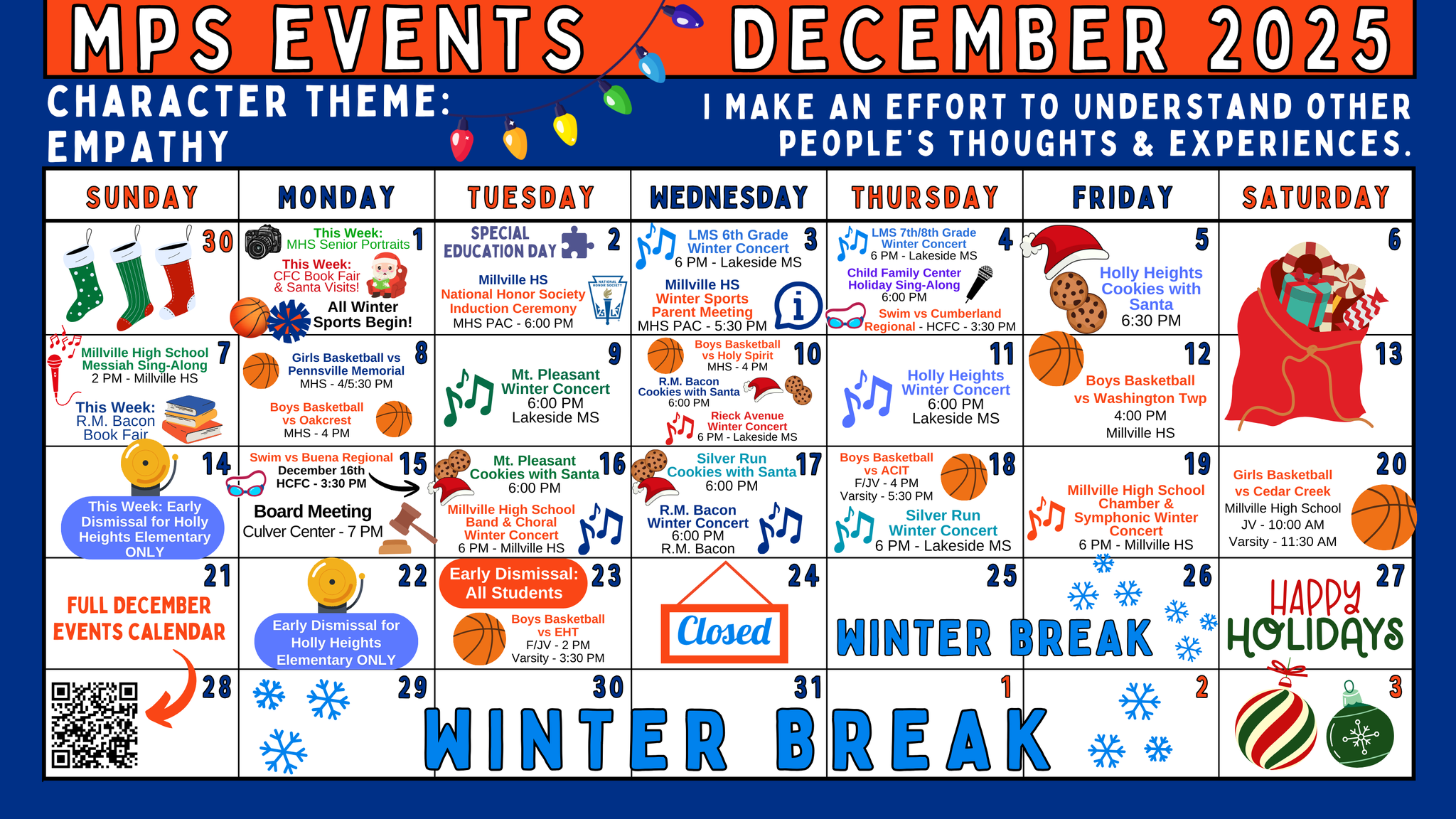 MPS EVENTS DECEMBER 2025

CHARACTER THEME: EMPATHY

I MAKE AN EFFORT TO UNDERSTAND OTHER PEOPLE'S THOUGHTS & EXPERIENCES.

| SUNDAY | MONDAY | TUESDAY | WEDNESDAY | THURSDAY | FRIDAY | SATURDAY |
|---|---|---|---|---|---|---|
| 30 | 1 This Week: MHS Senior Portraits This Week: CFC Book Fair & Santa Visits! All Winter Sports Begin! | 2 SPECIAL EDUCATION DAY Millville HS National Honor Society Induction Ceremony MHS PAC - 6:00 PM | 3 LMS 6th Grade Winter Concert 6 PM - Lakeside MS Millville HS Winter Sports Parent Meeting MHS PAC - 5:30 PM | 4 LMS 7th/8th Grade Winter Concert 6 PM - Lakeside MS Child Family Center Holiday Sing-Along 6:00 PM Swim vs Cumberland Regional - HCFC - 3:30 PM | 5 Holly Heights Cookies with Santa 6:30 PM | 6 |
| 7 Millville High School Messiah Sing-Along 2 PM - Millville HS This Week: R.M. Bacon Book Fair | 8 Girls Basketball vs Pennsville Memorial MHS - 4/5:30 PM Boys Basketball vs Oakcrest MHS - 4 PM | 9 Mt. Pleasant Winter Concert 6:00 PM Lakeside MS | 10 Boys Basketball vs Holy Spirit MHS - 4 PM R.M. Bacon Cookies with Santa 6:00 PM Rieck Avenue Winter Concert 6 PM - Lakeside MS | 11 Holly Heights Winter Concert 6:00 PM Lakeside MS | 12 Boys Basketball vs Washington Twp 4:00 PM Millville HS | 13 |
| 14 This Week: Early Dismissal for Holly Heights Elementary ONLY | 15 Swim vs Buena Regional December 16th HCFC - 3:30 PM Board Meeting Culver Center - 7 PM | 16 Mt. Pleasant Cookies with Santa 6:00 PM Millville High School Band & Choral Winter Concert 6 PM - Millville HS | 17 Silver Run Cookies with Santa 6:00 PM R.M. Bacon Winter Concert 6:00 PM R.M. Bacon | 18 Boys Basketball vs ACIT F/JV - 4 PM Varsity - 5:30 PM Silver Run Winter Concert 6 PM - Lakeside MS | 19 Millville High School Chamber & Symphonic Winter Concert 6 PM - Millville HS | 20 Girls Basketball vs Cedar Creek Millville High School JV - 10:00 AM Varsity - 11:30 AM |
| 21 FULL DECEMBER EVENTS CALENDAR | 22 Early Dismissal for Holly Heights Elementary ONLY | 23 Early Dismissal: All Students Boys Basketball vs EHT F/JV - 2 PM Varsity - 3:30 PM | 24 Closed | 25 WINTER BREAK | 26 | 27 HAPPY HOLIDAYS |
| 28 | 29 | 30 WINTER BREAK | 31 | 1 | 2 | 3 |